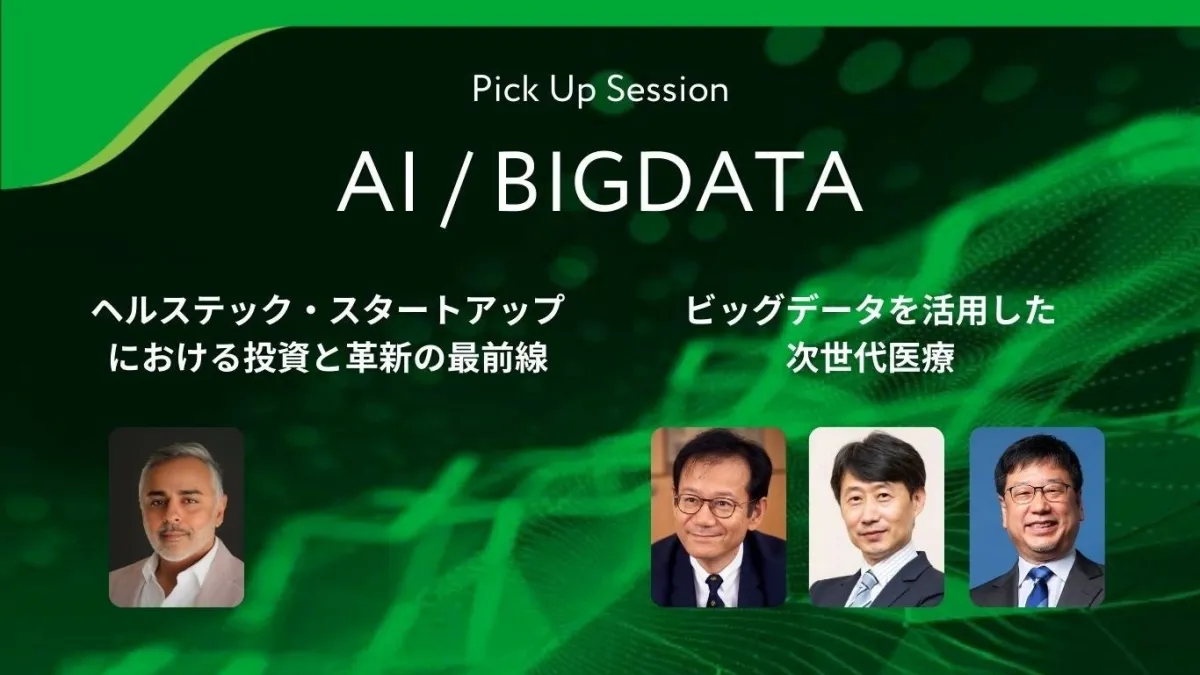 Pick Up Session

AI / BIGDATA

ヘルステック・スタートアップにおける投資と革新の最前線

ビッグデータを活用した次世代医療